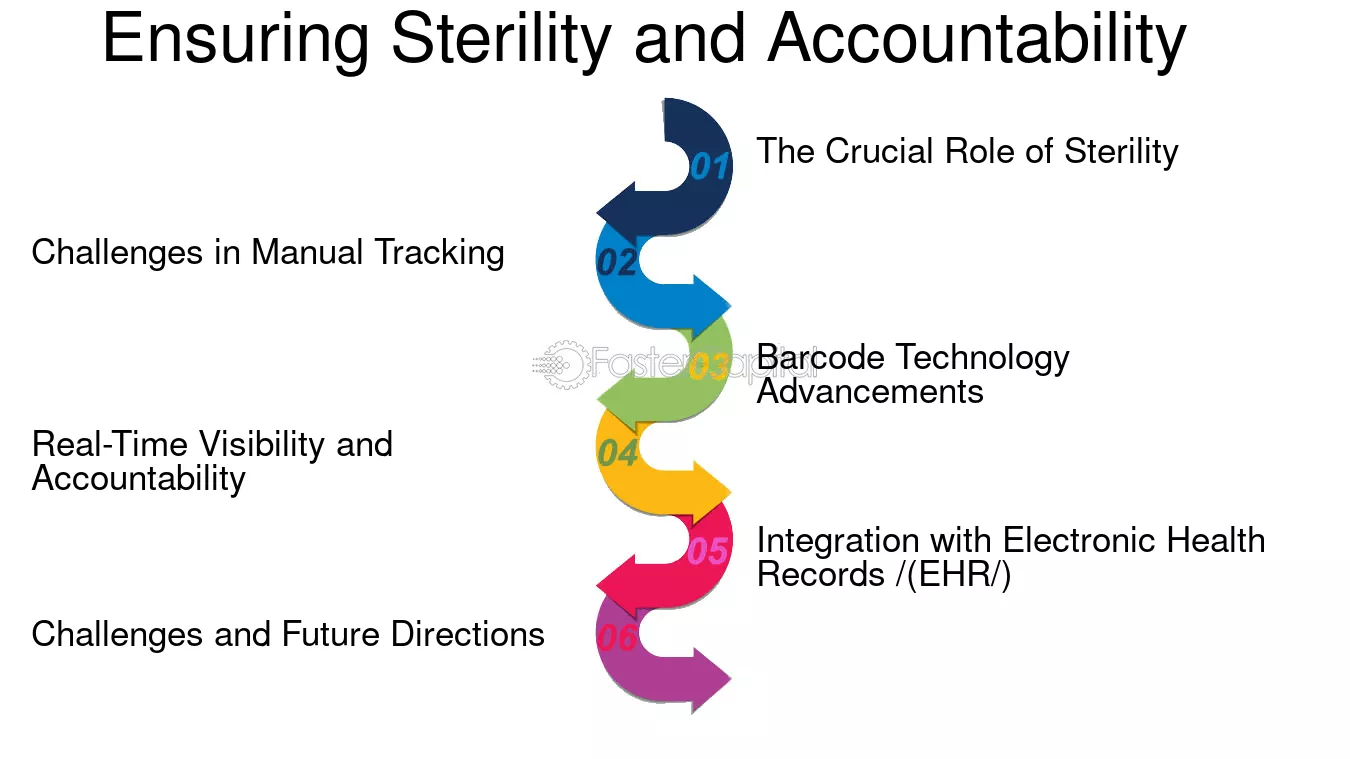 Ensuring Sterility and Accountability

01
The Crucial Role of Sterility

02
Challenges in Manual Tracking

03
Barcode Technology Advancements

FasterCapital

04
Real-Time Visibility and Accountability

05
Integration with Electronic Health Records /(EHR/)

06
Challenges and Future Directions